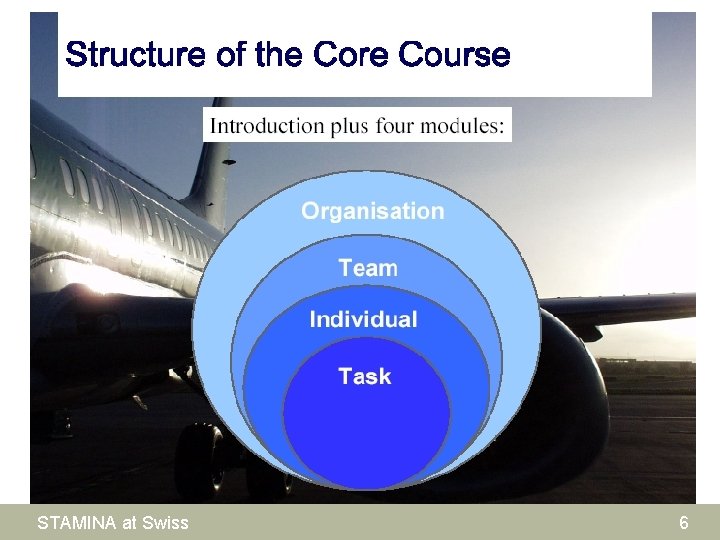 Structure of the Core Course

Introduction plus four modules:

Organisation

Team

Individual

Task

STAMINA at Swiss

6